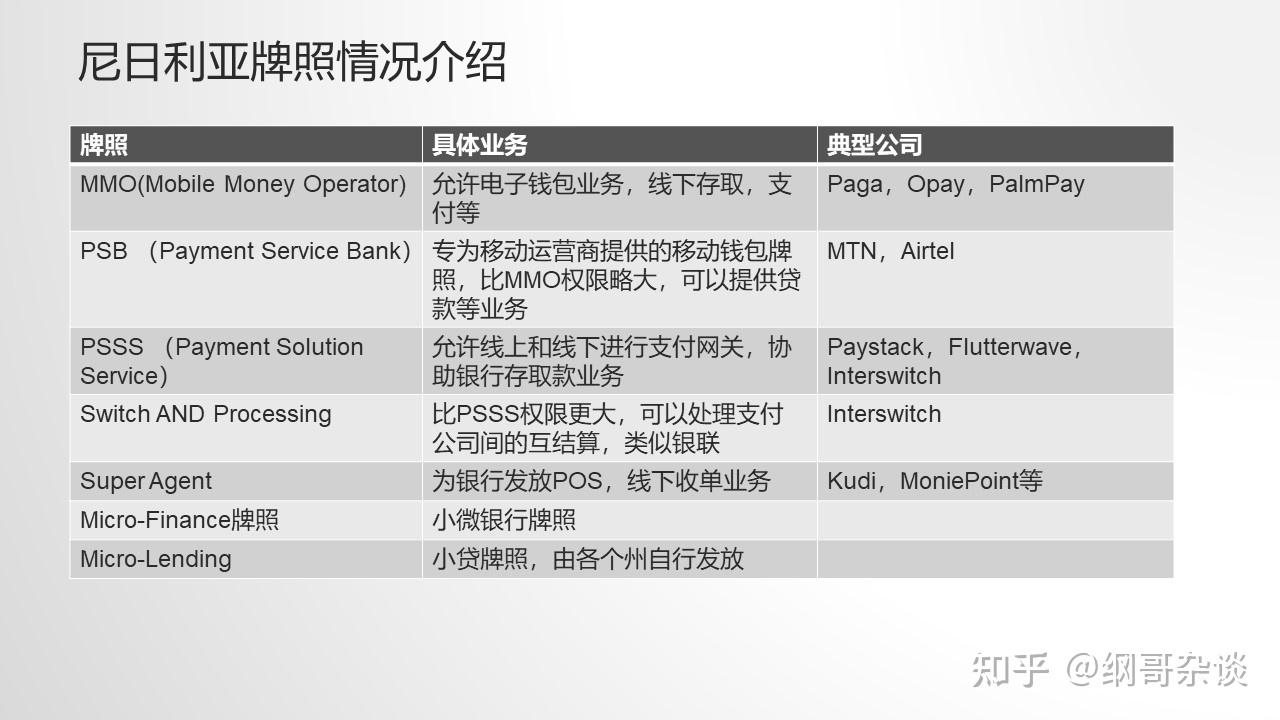 尼日利亚牌照情况介绍

| 牌照 | 具体业务 | 典型公司 |
|---|---|---|
| MMO(Mobile Money Operator) | 允许电子钱包业务，线下存取，支付等 | Paga，Opay，PalmPay |
| PSB （Payment Service Bank） | 专为移动运营商提供的移动钱包牌照，比MMO权限略大，可以提供贷款等业务 | MTN，Airtel |
| PSSS （Payment Solution Service） | 允许线上和线下进行支付网关，协助银行存取款业务 | Paystack，Flutterwave，Interswitch |
| Switch AND Processing | 比PSSS权限更大，可以处理支付公司间的互结算，类似银联 | Interswitch |
| Super Agent | 为银行发放POS，线下收单业务 | Kudi，MoniePoint等 |
| Micro-Finance牌照 | 小微银行牌照 | |
| Micro-Lending | 小贷牌照，由各个州自行发放 | |

知乎 @纲哥杂谈